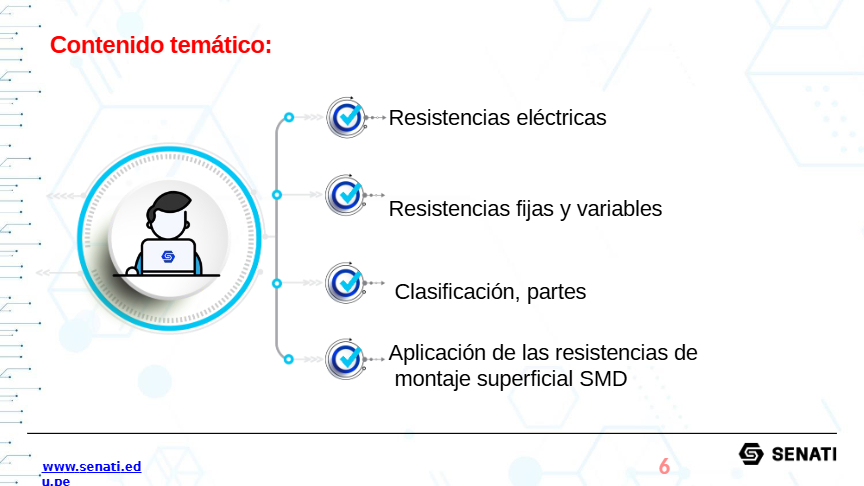 Contenido temático:

Resistencias eléctricas

Resistencias fijas y variables

Clasificación, partes

Aplicación de las resistencias de montaje superficial SMD

www.senati.edu.pe

6

SENATI